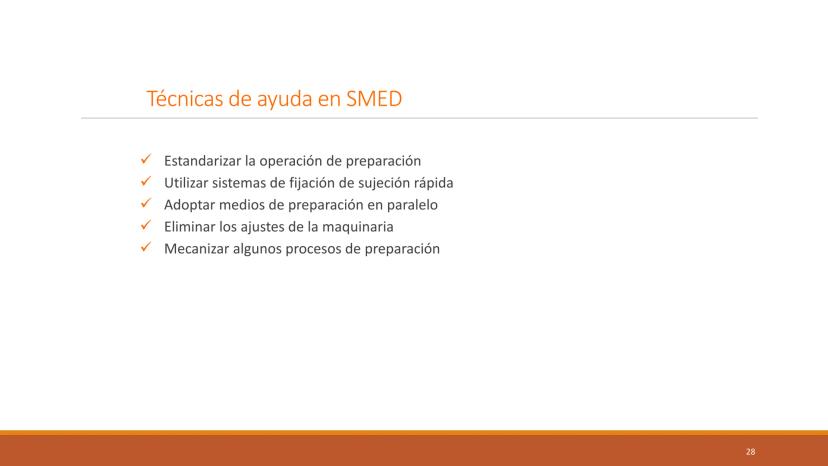 Técnicas de ayuda en SMED

✓ Estandarizar la operación de preparación
✓ Utilizar sistemas de fijación de sujeción rápida
✓ Adoptar medios de preparación en paralelo
✓ Eliminar los ajustes de la maquinaria
✓ Mecanizar algunos procesos de preparación

28